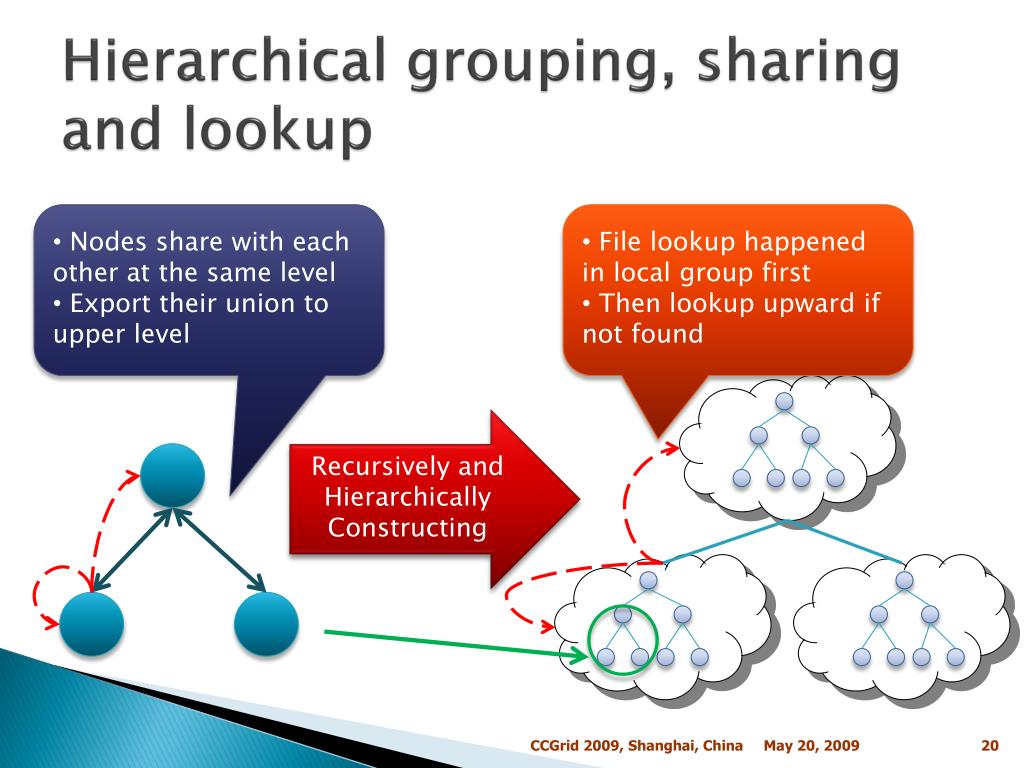 Hierarchical grouping, sharing and lookup

• Nodes share with each other at the same level
• Export their union to upper level

• File lookup happened in local group first
• Then lookup upward if not found

Recursively and Hierarchically Constructing

CCGrid 2009, Shanghai, China May 20, 2009 20